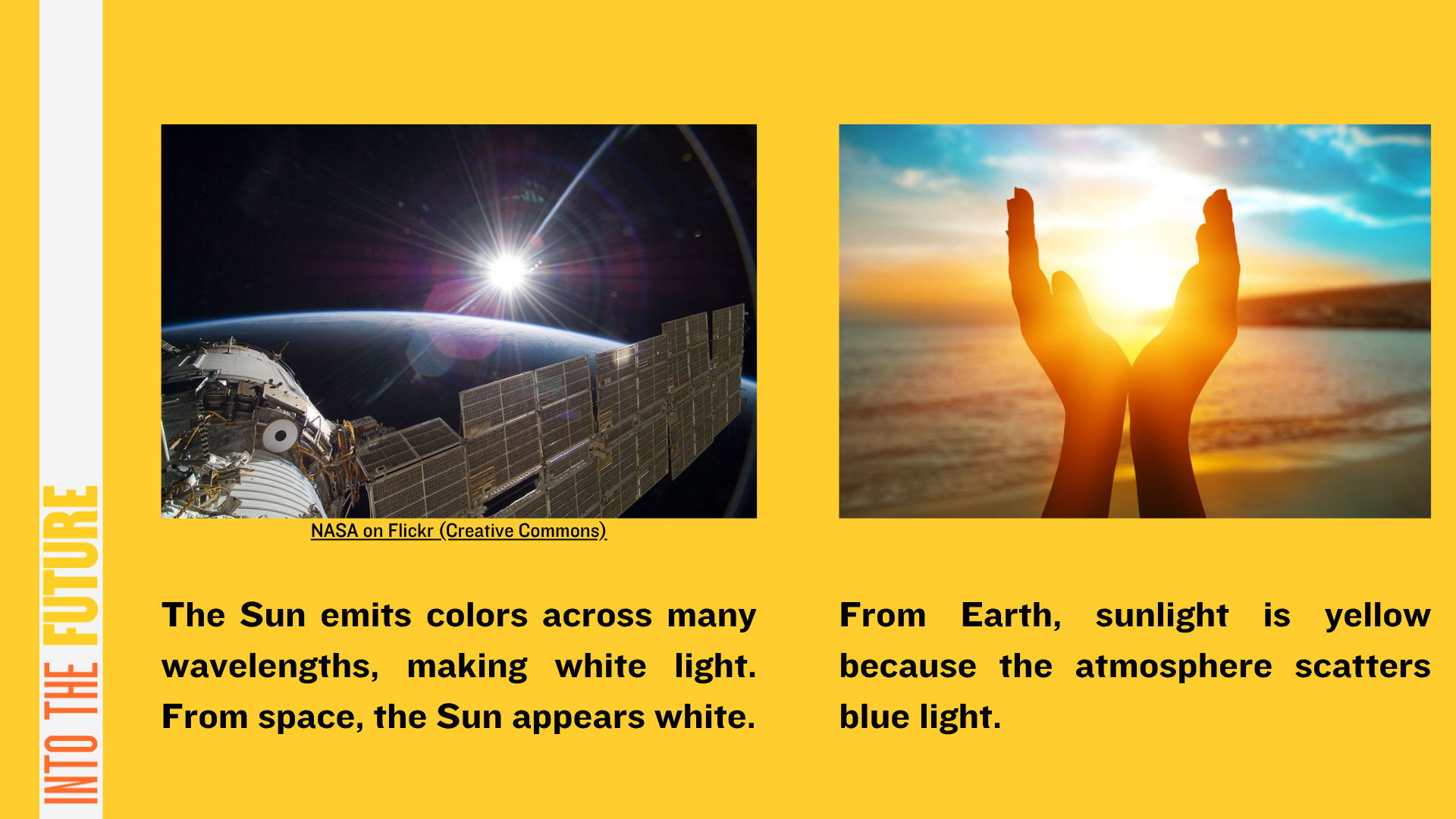 INTO THE FUTURE

NASA on Flickr (Creative Commons)

The Sun emits colors across many wavelengths, making white light. From space, the Sun appears white.

From Earth, sunlight is yellow because the atmosphere scatters blue light.